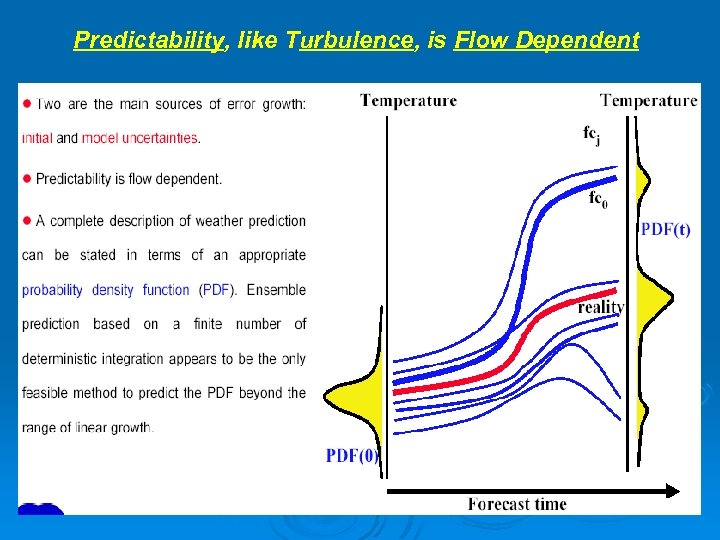 Predictability, like Turbulence, is Flow Dependent

● Two are the main sources of error growth: initial and model uncertainties.

● Predictability is flow dependent.

● A complete description of weather prediction can be stated in terms of an appropriate probability density function (PDF). Ensemble prediction based on a finite number of deterministic integration appears to be the only feasible method to predict the PDF beyond the range of linear growth.

Temperature

Temperature

$fc_j$

$fc_0$

PDF(t)

reality

PDF(0)

Forecast time